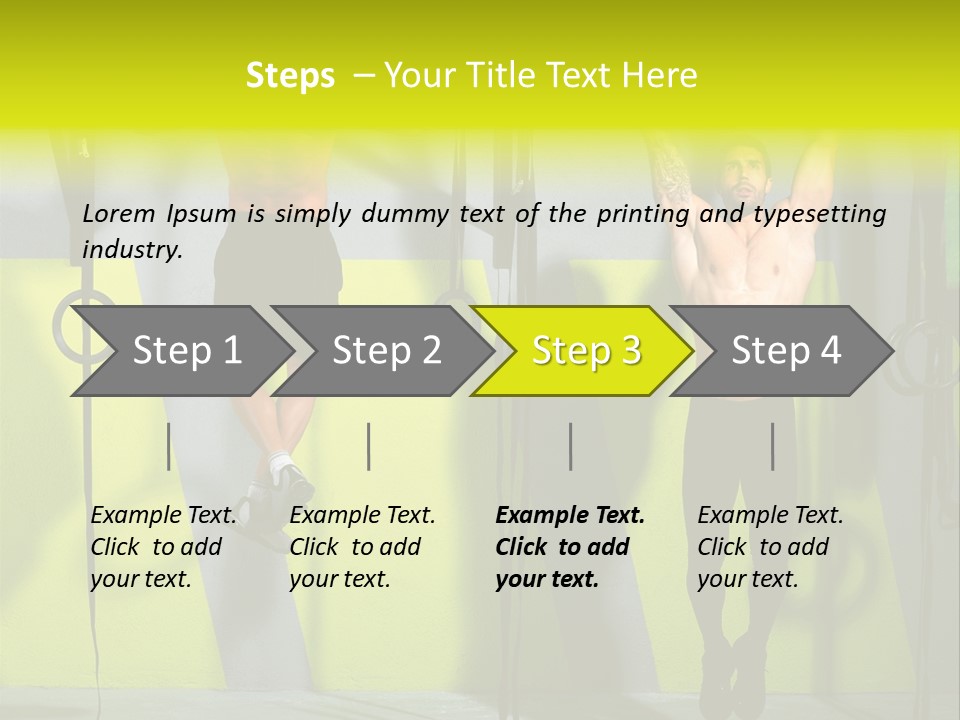 Steps – Your Title Text Here

Lorem Ipsum is simply dummy text of the printing and typesetting industry.

Step 1

Step 2

Step 3

Step 4

Example Text. Click to add your text.

Example Text. Click to add your text.

Example Text. Click to add your text.

Example Text. Click to add your text.